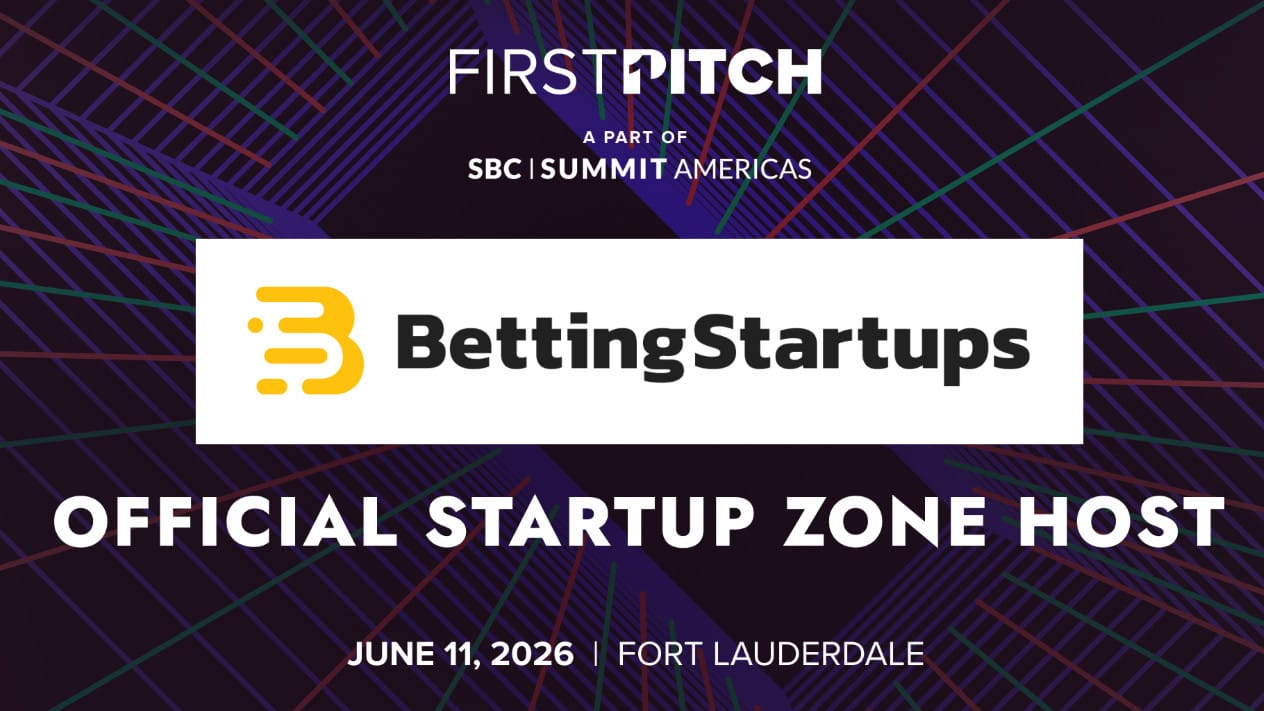 FIRSTPITCH

A PART OF
SBC | SUMMIT AMERICAS

BettingStartups

OFFICIAL STARTUP ZONE HOST

JUNE 11, 2026 | FORT LAUDERDALE